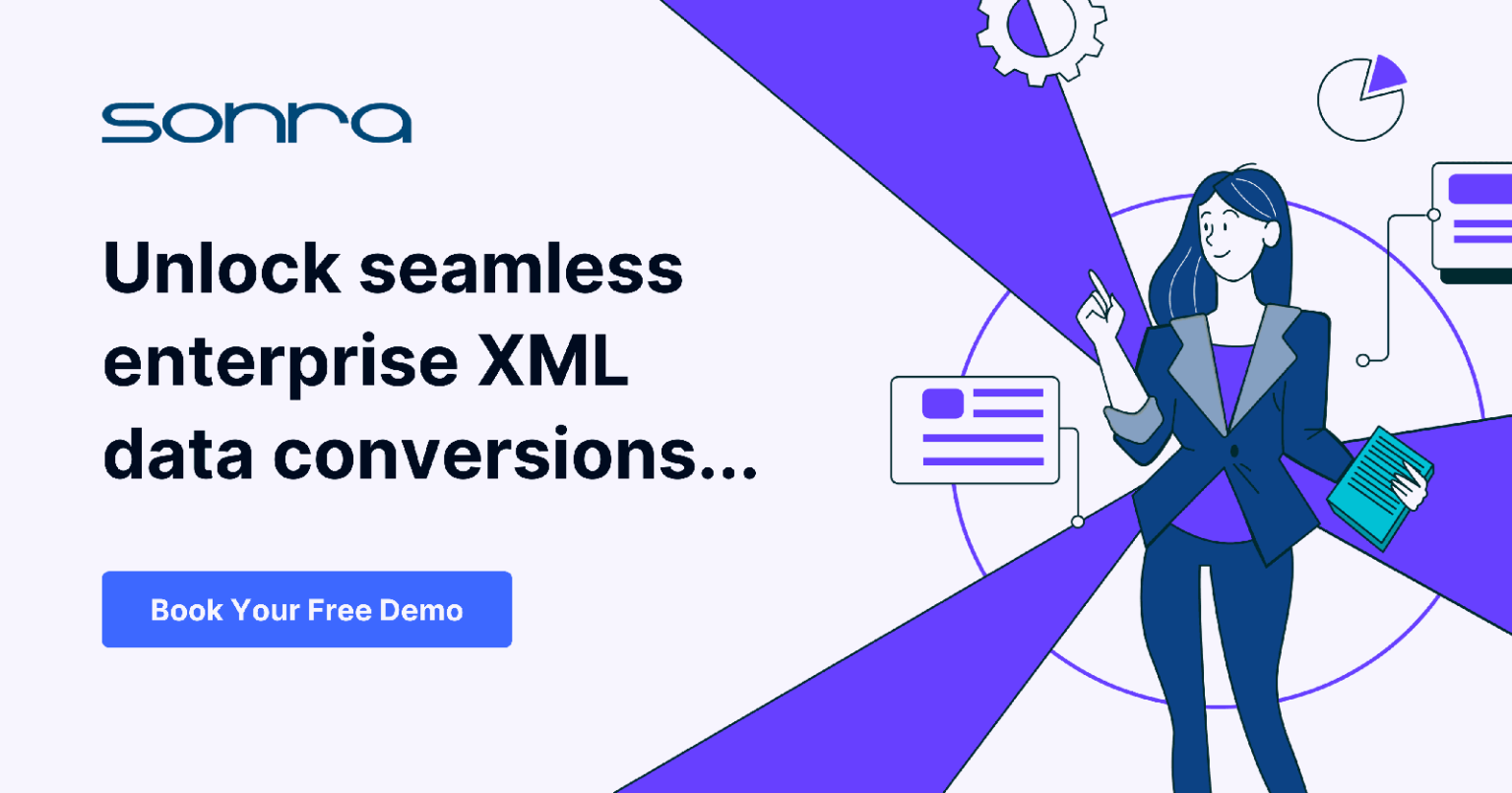 sonra

Unlock seamless enterprise XML data conversions...

Book Your Free Demo